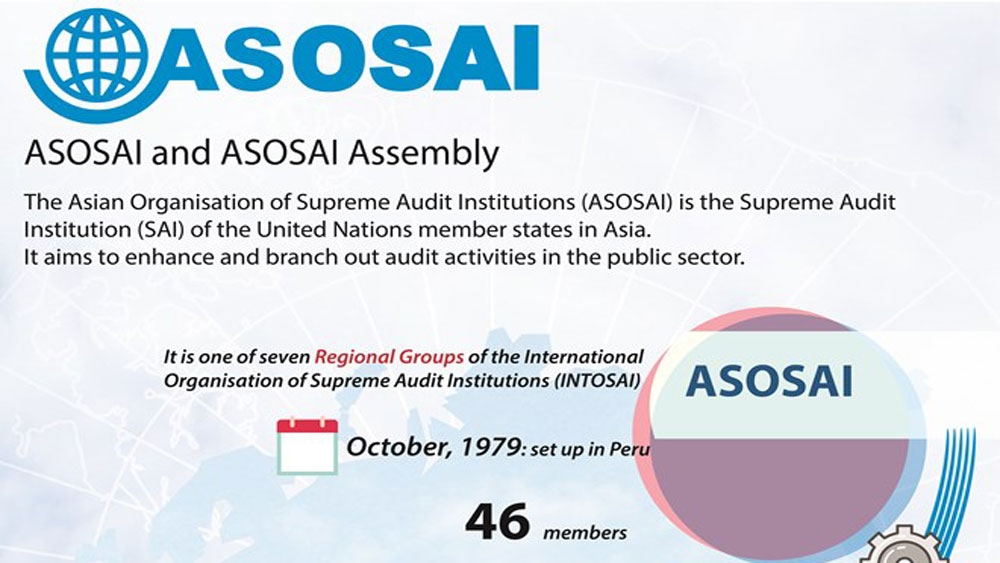 ASOSAI

ASOSAI and ASOSAI Assembly

The Asian Organisation of Supreme Audit Institutions (ASOSAI) is the Supreme Audit Institution (SAI) of the United Nations member states in Asia.
It aims to enhance and branch out audit activities in the public sector.

It is one of seven Regional Groups of the International Organisation of Supreme Audit Institutions (INTOSAI)

ASOSAI

October, 1979: set up in Peru

46 members